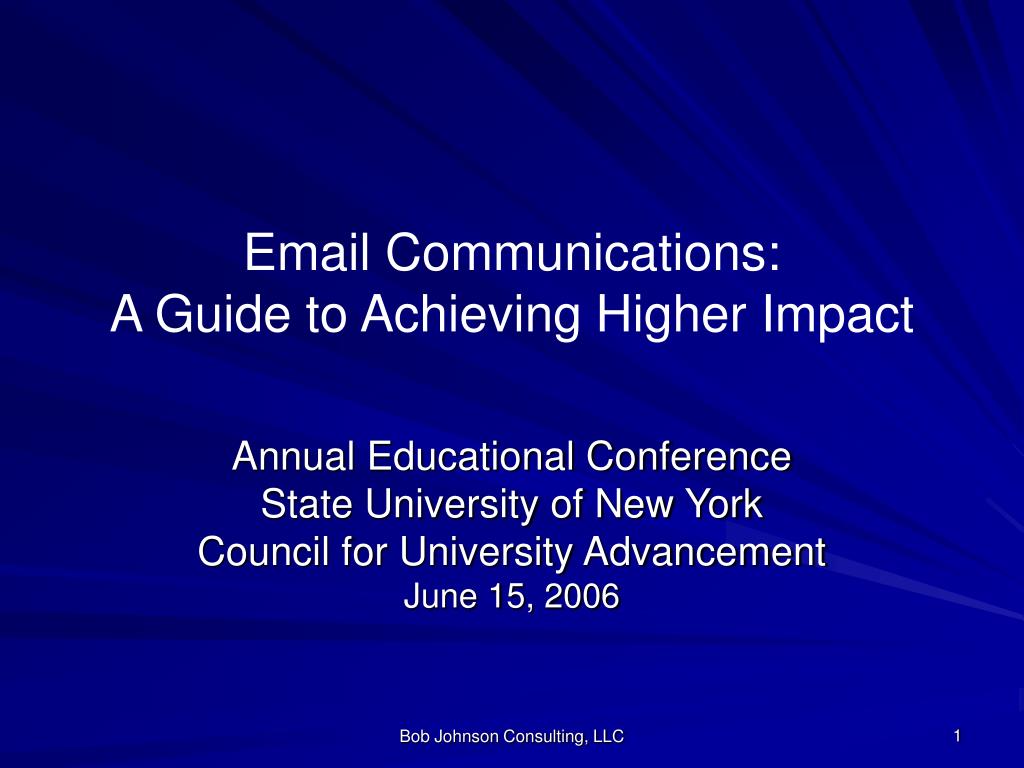 Email Communications:
A Guide to Achieving Higher Impact

Annual Educational Conference
State University of New York
Council for University Advancement
June 15, 2006

Bob Johnson Consulting, LLC

1